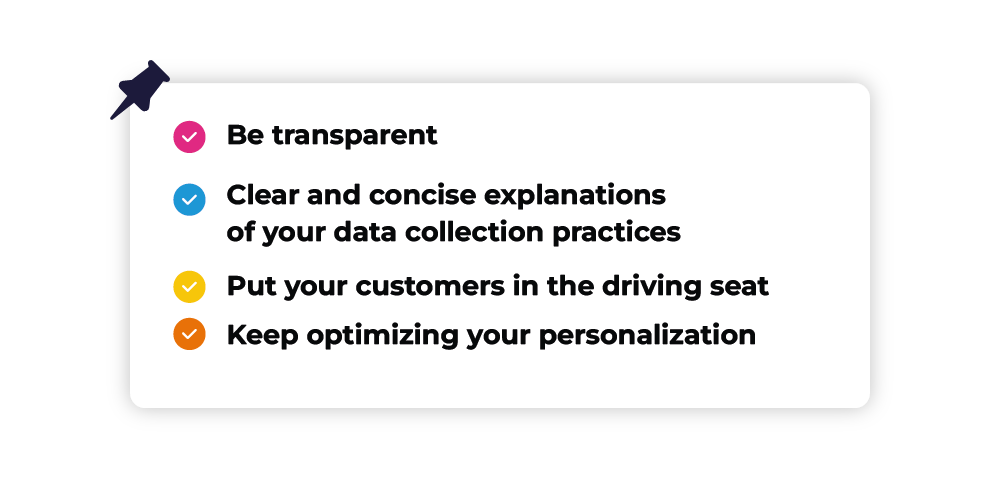 Be transparent

Clear and concise explanations of your data collection practices

Put your customers in the driving seat

Keep optimizing your personalization